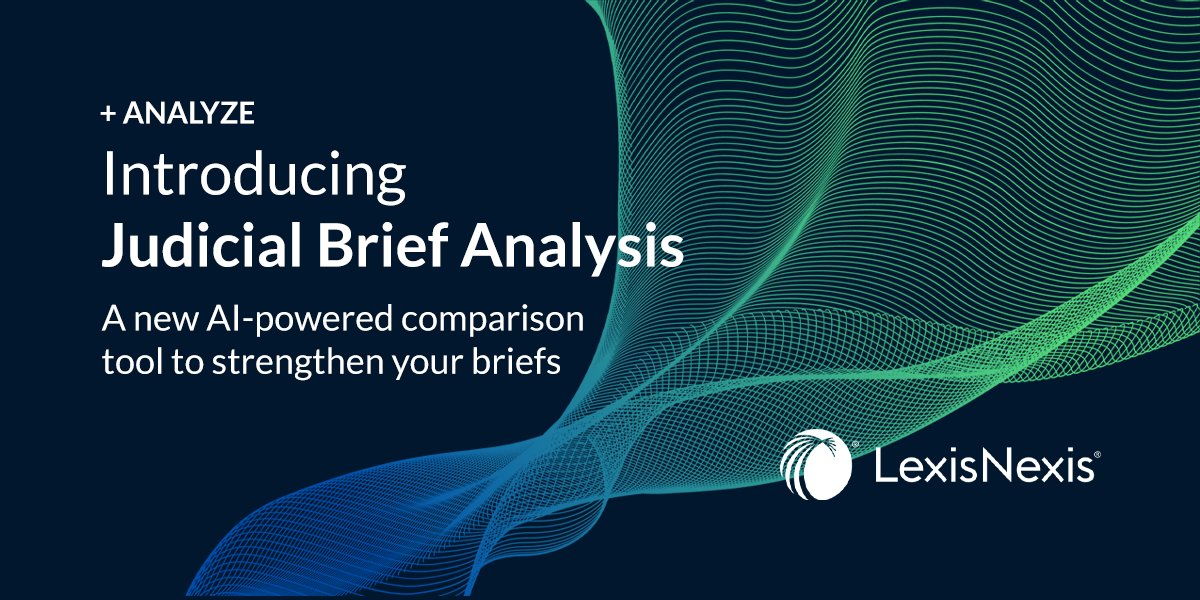 + ANALYZE
Introducing
Judicial Brief Analysis

A new AI-powered comparison tool to strengthen your briefs

LexisNexis®